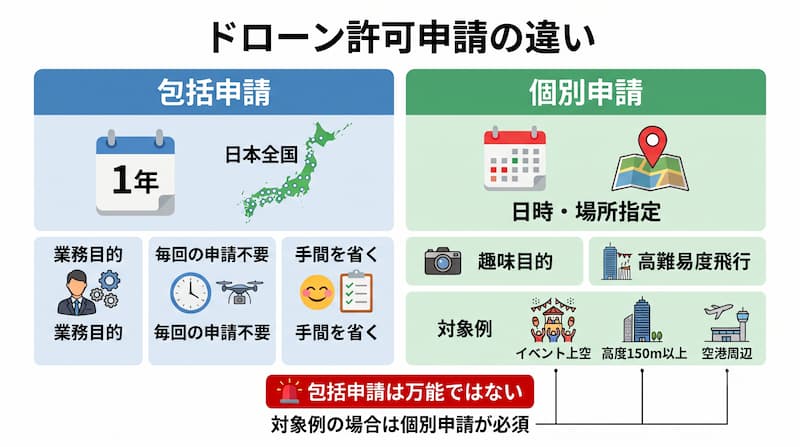 ドローン許可申請の違い

包括申請

1年

日本全国

業務目的

業務目的

毎回の申請不要

毎回の申請不要

手間を省く

手間を省く

個別申請

日時・場所指定

趣味目的

高難易度飛行

対象例

イベント上空

高度150m以上

空港周辺

包括申請は万能ではない

対象例の場合は個別申請が必須